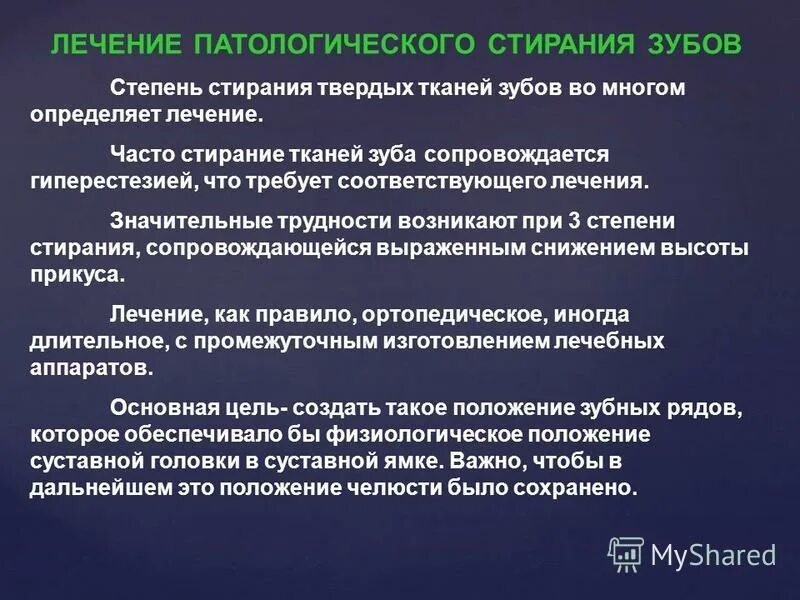 ЛЕЧЕНИЕ ПАТОЛОГИЧЕСКОГО СТИРАНИЯ ЗУБОВ

Степень стирания твердых тканей зубов во многом определяет лечение.

Часто стирание тканей зуба сопровождается гиперестезией, что требует соответствующего лечения.

Значительные трудности возникают при 3 степени стирания, сопровождающейся выраженным снижением высоты прикуса.

Лечение, как правило, ортопедическое, иногда длительное, с промежуточным изготовлением лечебных аппаратов.

Основная цель- создать такое положение зубных рядов, которое обеспечивало бы физиологическое положение суставной головки в суставной ямке. Важно, чтобы в дальнейшем это положение челюсти было сохранено.

MyShared